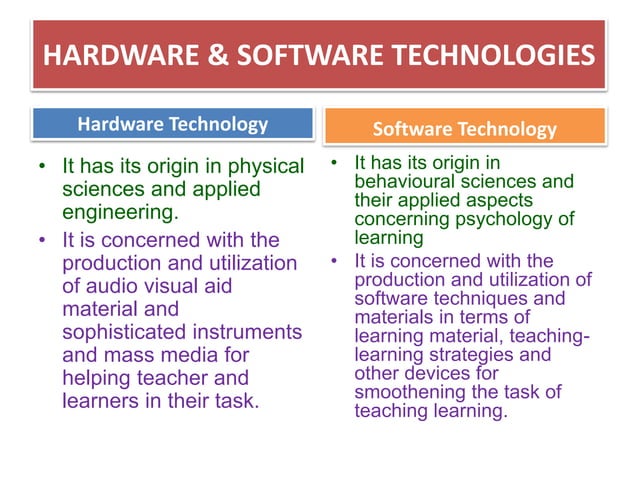 HARDWARE & SOFTWARE TECHNOLOGIES

Hardware Technology

• It has its origin in physical sciences and applied engineering.

• It is concerned with the production and utilization of audio visual aid material and sophisticated instruments and mass media for helping teacher and learners in their task.

Software Technology

• It has its origin in behavioural sciences and their applied aspects concerning psychology of learning

• It is concerned with the production and utilization of software techniques and materials in terms of learning material, teaching-learning strategies and other devices for smoothening the task of teaching learning.